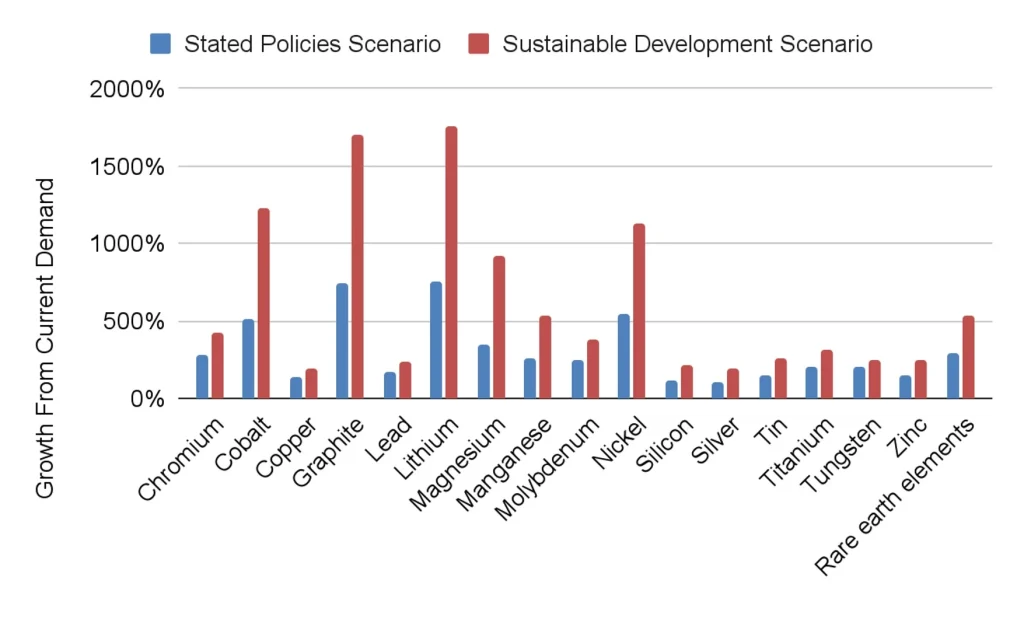 Stated Policies Scenario
Sustainable Development Scenario

Growth From Current Demand

2000%
1500%
1000%
500%
0%

Chromium
Cobalt
Copper
Graphite
Lead
Lithium
Magnesium
Manganese
Molybdenum
Nickel
Silicon
Silver
Tin
Titanium
Tungsten
Zinc
Rare earth elements